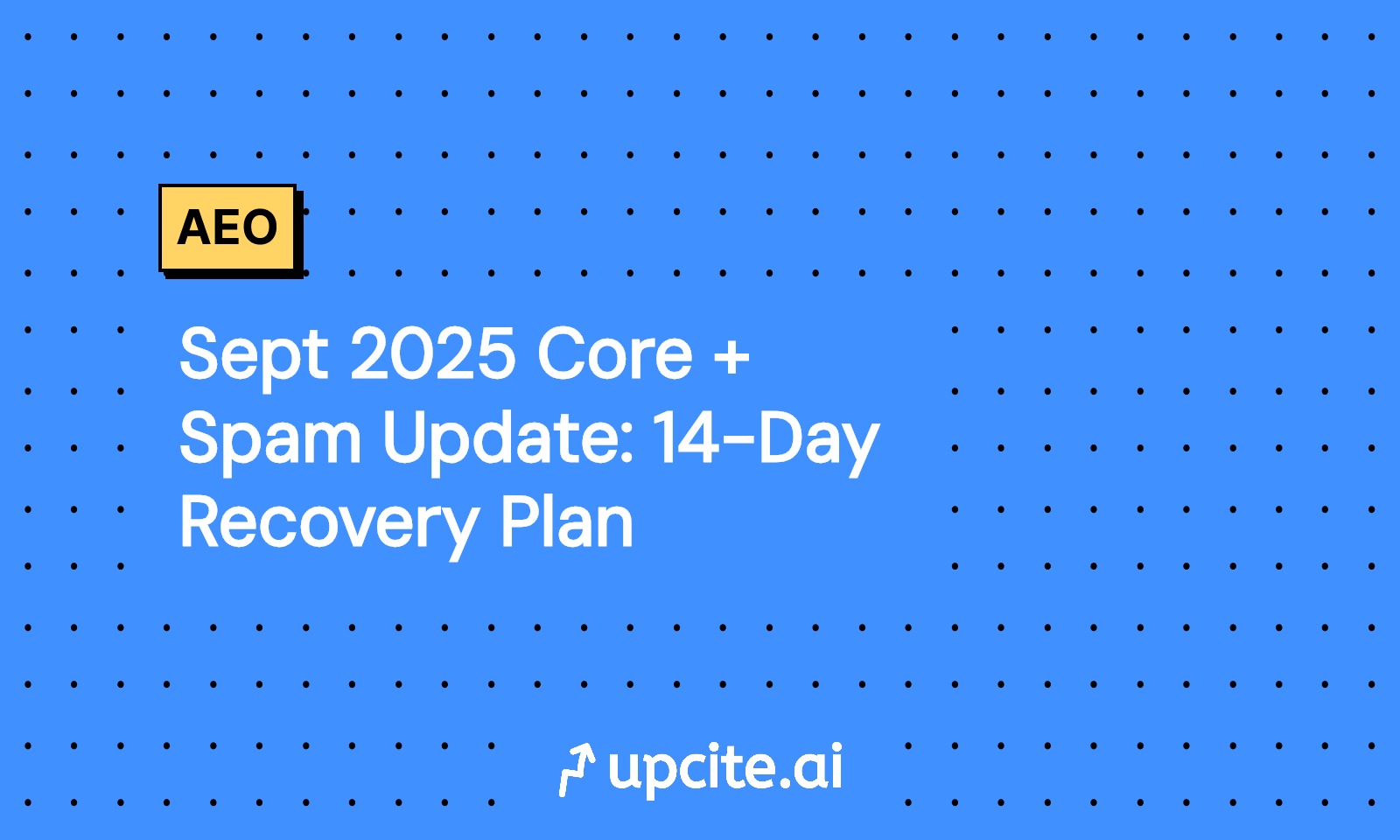 AEO

Sept 2025 Core + Spam Update: 14-Day Recovery Plan

upcite.ai